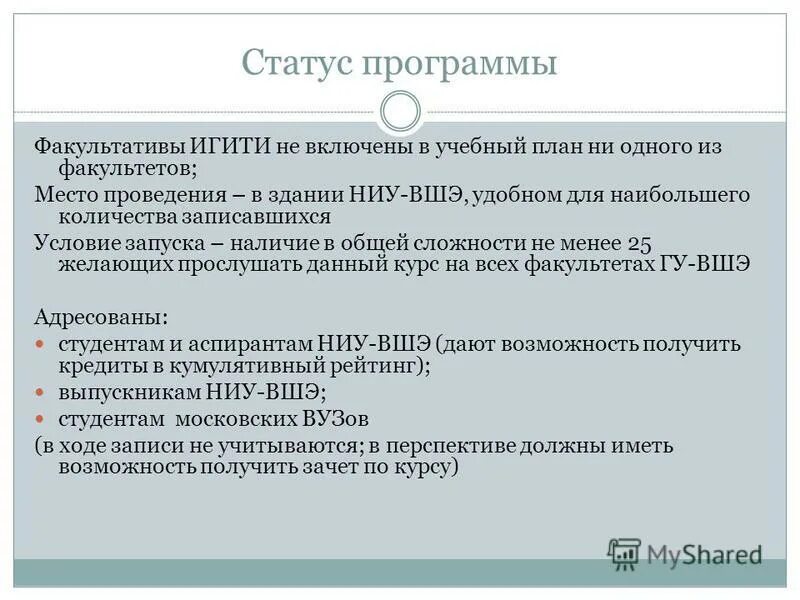 Статус программы

Факультативы ИГИТИ не включены в учебный план ни одного из факультетов;

Место проведения – в здании НИУ-ВШЭ, удобном для наибольшего количества записавшихся

Условие запуска – наличие в общей сложности не менее 25 желающих прослушать данный курс на всех факультетах ГУ-ВШЭ

Адресованы:
- студентам и аспирантам НИУ-ВШЭ (дают возможность получить кредиты в кумулятивный рейтинг);
- выпускникам НИУ-ВШЭ;
- студентам московских ВУЗов

(в ходе записи не учитываются; в перспективе должны иметь возможность получить зачет по курсу)

MyShared